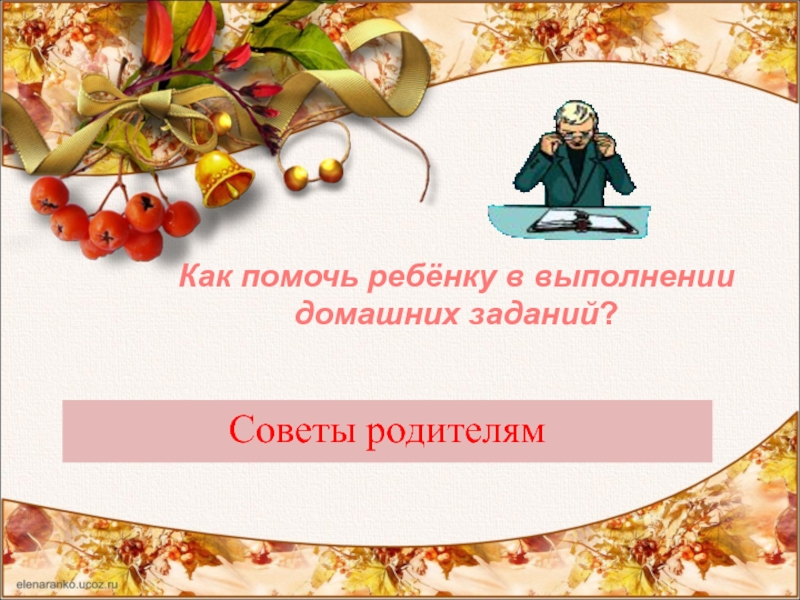 Как помочь ребёнку в выполнении домашних заданий?

Советы родителям

elenaranko.ucoz.ru